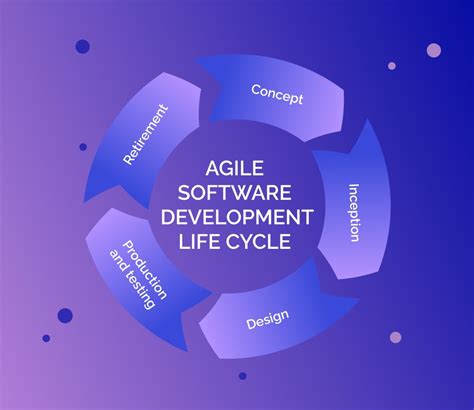 AGILE SOFTWARE DEVELOPMENT LIFE CYCLE

Concept

Inception

Design

Production and testing

Retirement